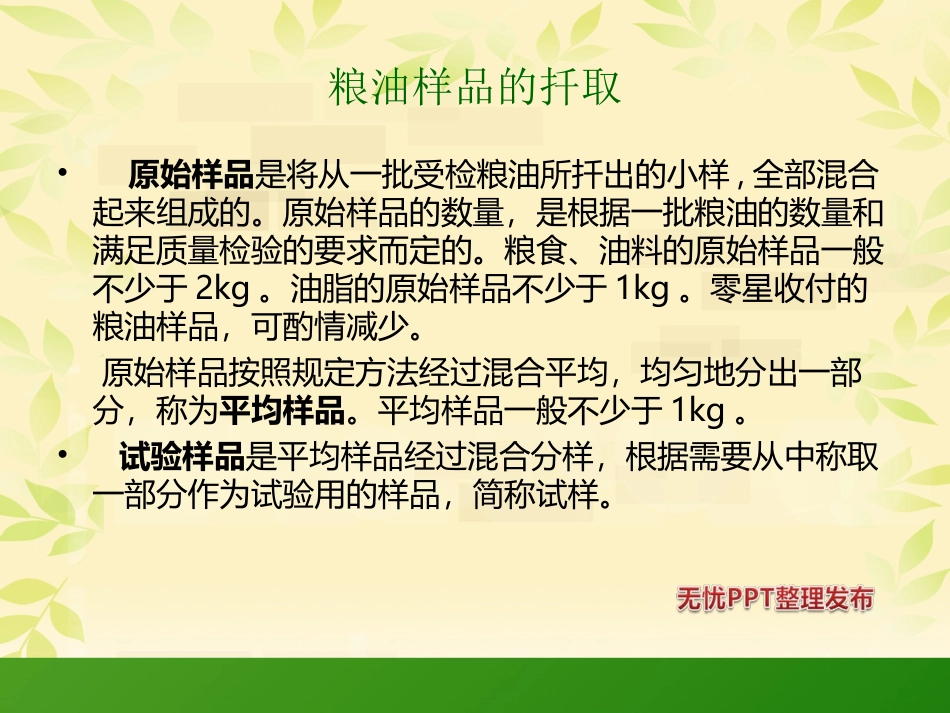 粮油样品的扦取

• 原始样品是将从一批受检粮油所扦出的小样，全部混合起来组成的。原始样品的数量，是根据一批粮油的数量和满足质量检验的要求而定的。粮食、油料的原始样品一般不少于 2kg 。油脂的原始样品不少于 1kg 。零星收付的粮油样品，可酌情减少。

原始样品按照规定方法经过混合平均，均匀地分出一部分，称为平均样品。平均样品一般不少于 1kg 。

• 试验样品是平均样品经过混合分样，根据需要从中称取一部分作为试验用的样品，简称试样。

无忧PPT整理发布